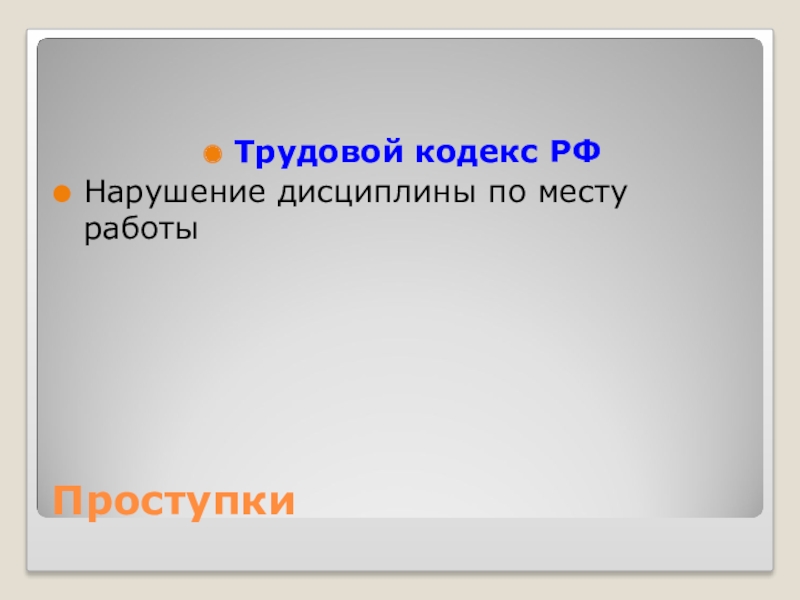 Трудовой кодекс РФ

Нарушение дисциплины по месту работы

Проступки